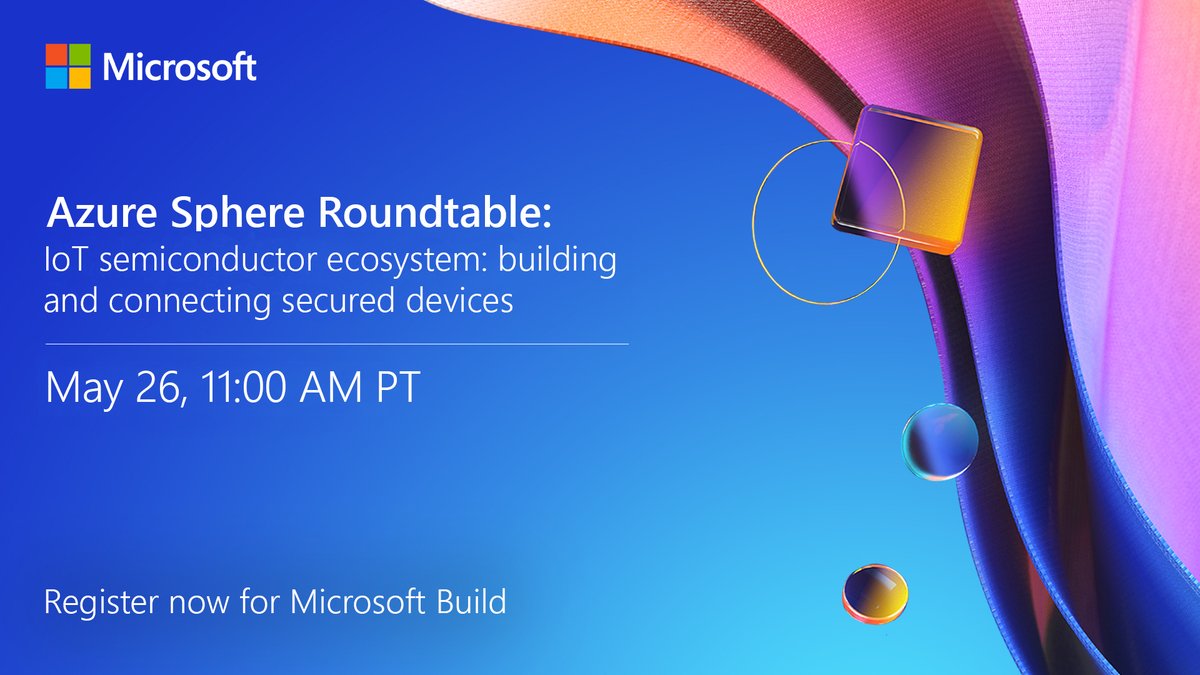 Microsoft

Azure Sphere Roundtable:
IoT semiconductor ecosystem: building and connecting secured devices

May 26, 11:00 AM PT

Register now for Microsoft Build